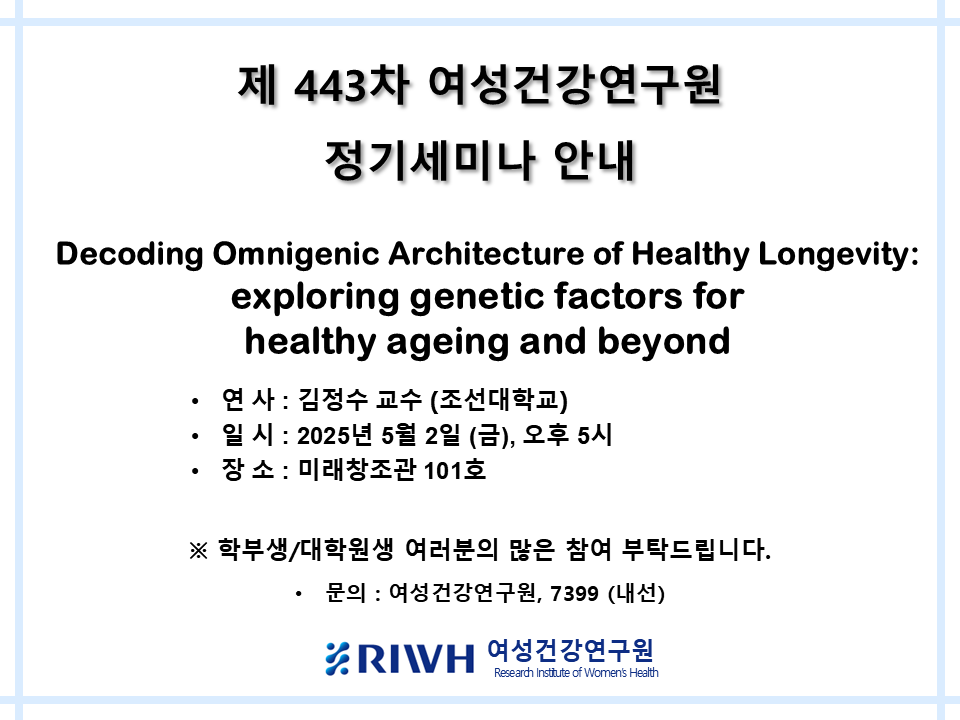 제 443차 여성건강연구원
정기세미나 안내

Decoding Omnigenic Architecture of Healthy Longevity:
exploring genetic factors for healthy ageing and beyond

• 연 사 : 김정수 교수 (조선대학교)
• 일 시 : 2025년 5월 2일 (금), 오후 5시
• 장 소 : 미래창조관 101호

※ 학부생/대학원생 여러분의 많은 참여 부탁드립니다.

• 문의 : 여성건강연구원, 7399 (내선)

RIWH 여성건강연구원
Research Institute of Women's Health